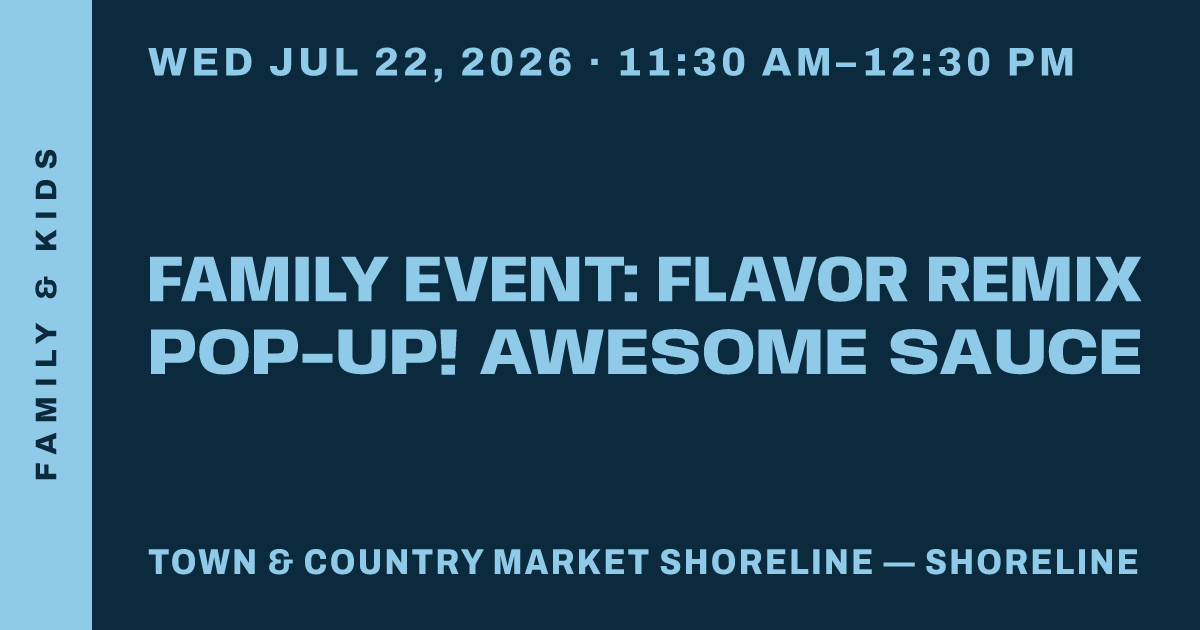 FAMILY & KIDS

WED JUL 22, 2026 · 11:30 AM–12:30 PM

FAMILY EVENT: FLAVOR REMIX POP-UP! AWESOME SAUCE

TOWN & COUNTRY MARKET SHORELINE — SHORELINE